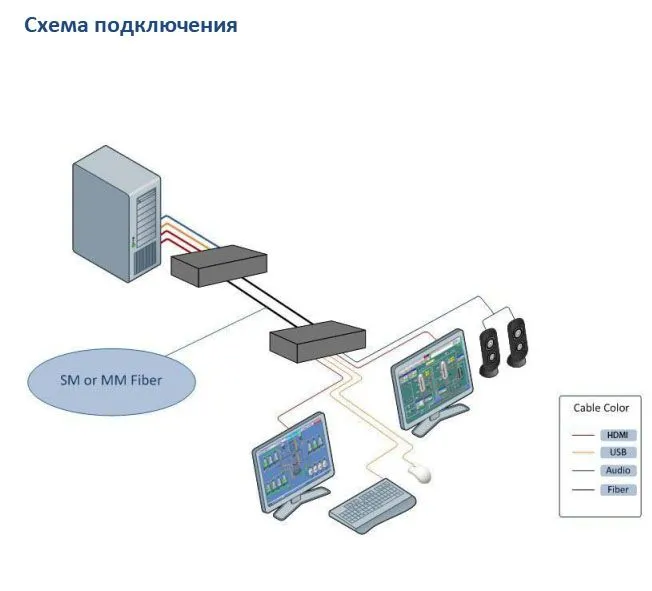 Схема подключения

SM or MM Fiber

Cable Color

HDMI

USB

Audio

Fiber